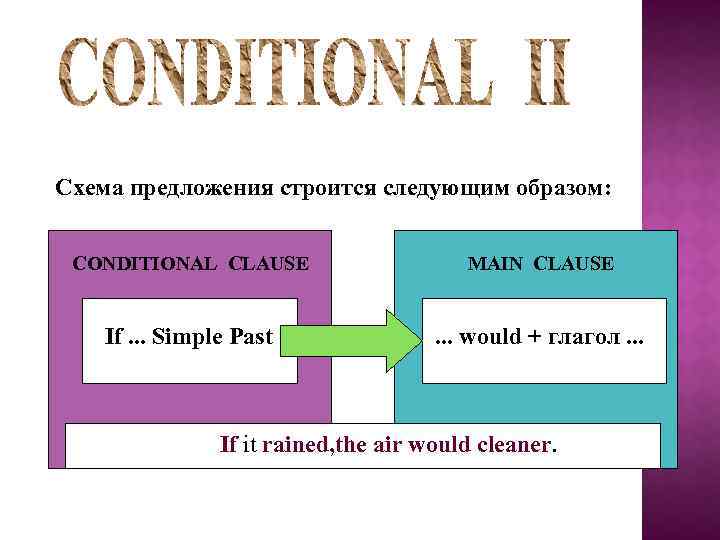 CONDITIONAL II

Схема предложения строится следующим образом:

CONDITIONAL CLAUSE

If ... Simple Past

MAIN CLAUSE

... would + глагол ...

If it rained,the air would cleaner.